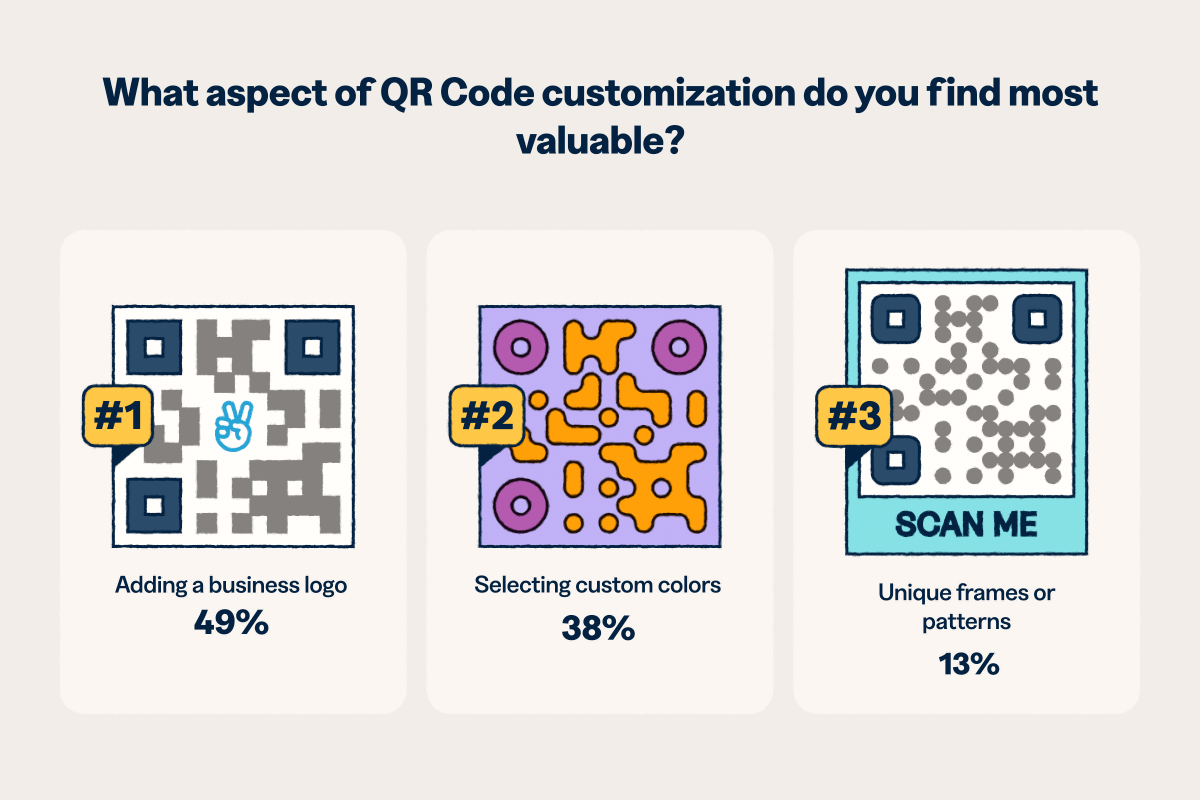 What aspect of QR Code customization do you find most valuable?

#1

Adding a business logo

49%

#2

Selecting custom colors

38%

#3

SCAN ME

Unique frames or patterns

13%